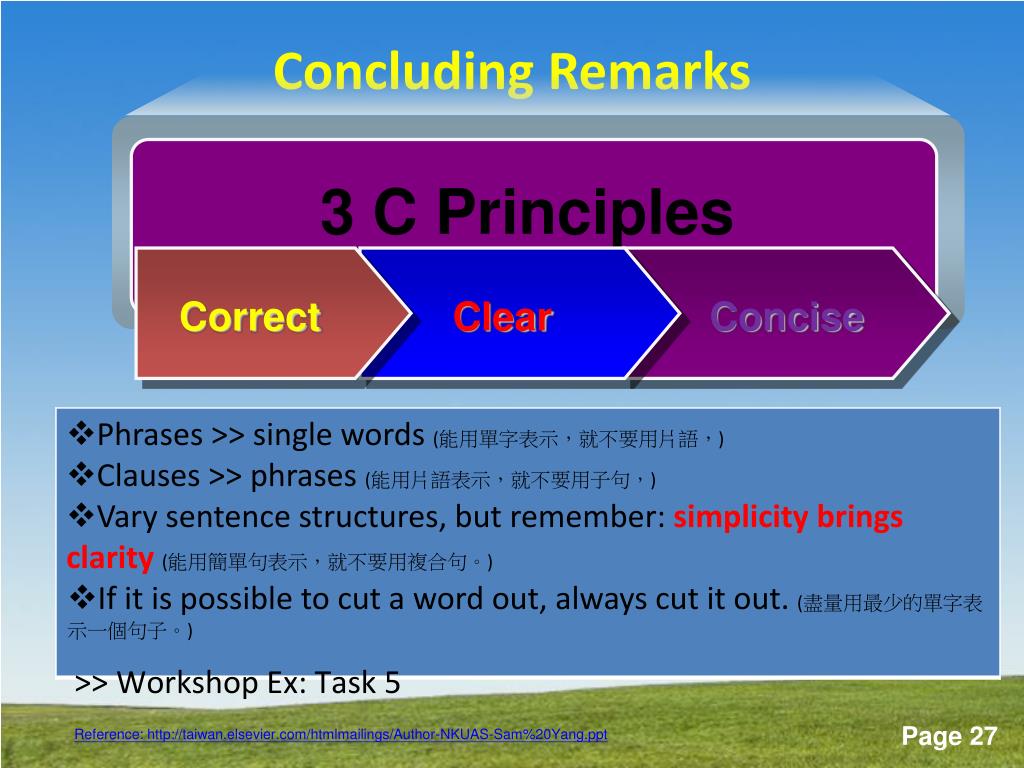 Concluding Remarks

3 C Principles

Correct

Clear

Concise

❖Phrases >> single words (能用單字表示，就不要用片語，)
❖Clauses >> phrases (能用片語表示，就不要用子句，)
❖Vary sentence structures, but remember: simplicity brings clarity (能用簡單句表示，就不要用複合句。)
❖If it is possible to cut a word out, always cut it out. (盡量用最少的單字表示一個句子。)

>> Workshop Ex: Task 5

Reference: http://taiwan.elsevier.com/htmlmailings/Author-NKUAS-Sam%20Yang.ppt

Page 27